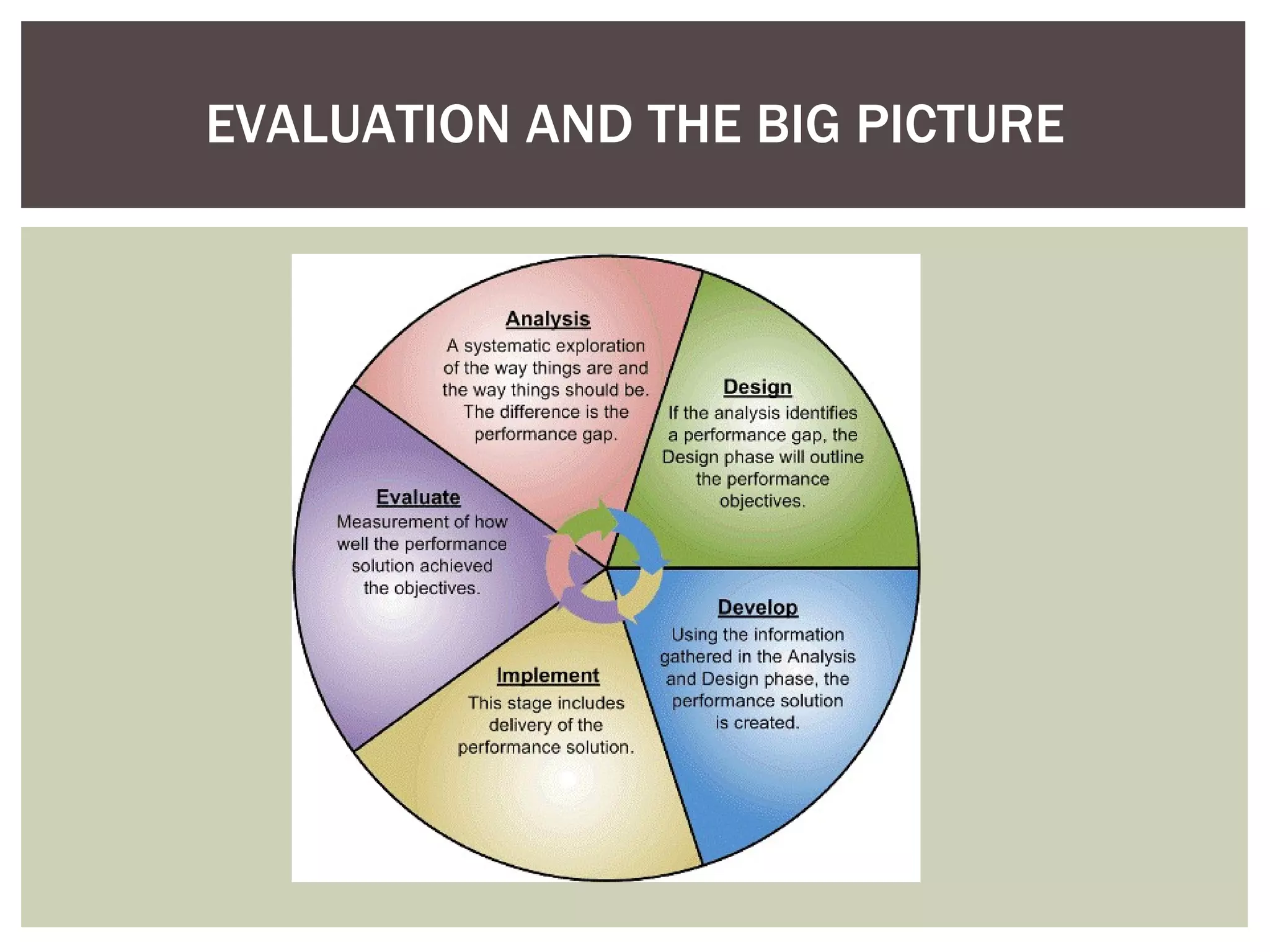 EVALUATION AND THE BIG PICTURE

Analysis
A systematic exploration of the way things are and the way things should be. The difference is the performance gap.

Design
If the analysis identifies a performance gap, the Design phase will outline the performance objectives.

Develop
Using the information gathered in the Analysis and Design phase, the performance solution is created.

Implement
This stage includes delivery of the performance solution.

Evaluate
Measurement of how well the performance solution achieved the objectives.